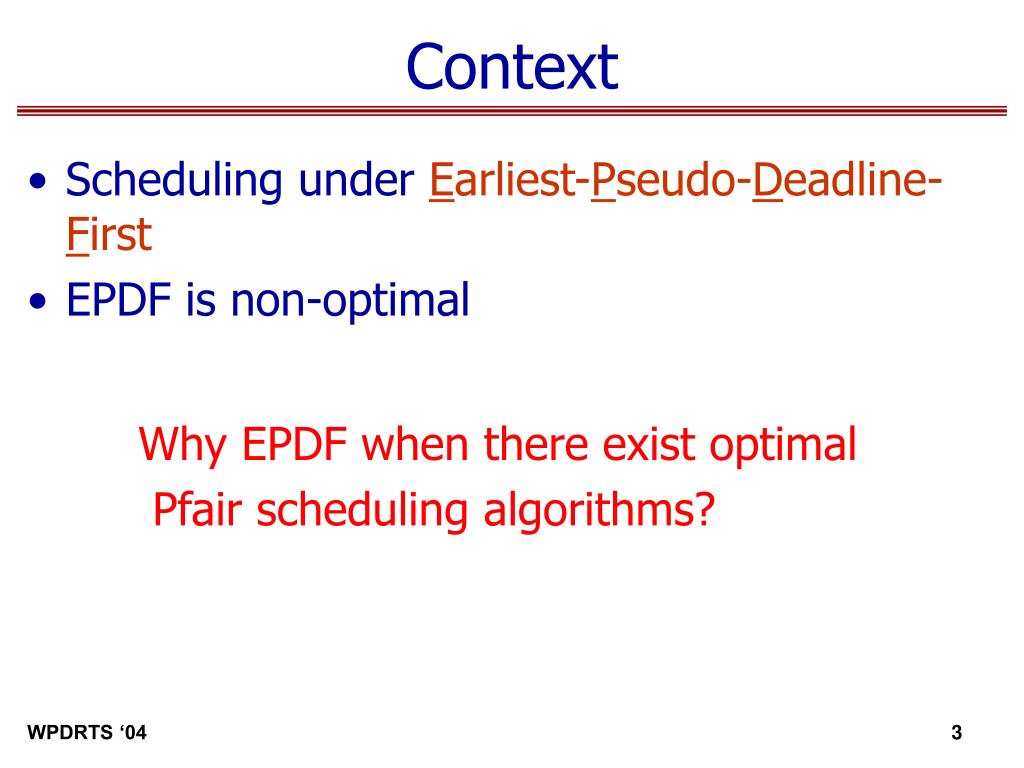 Context

• Scheduling under Earliest-Pseudo-Deadline-First
• EPDF is non-optimal

Why EPDF when there exist optimal Pfair scheduling algorithms?

WPDRTS ‘04

3